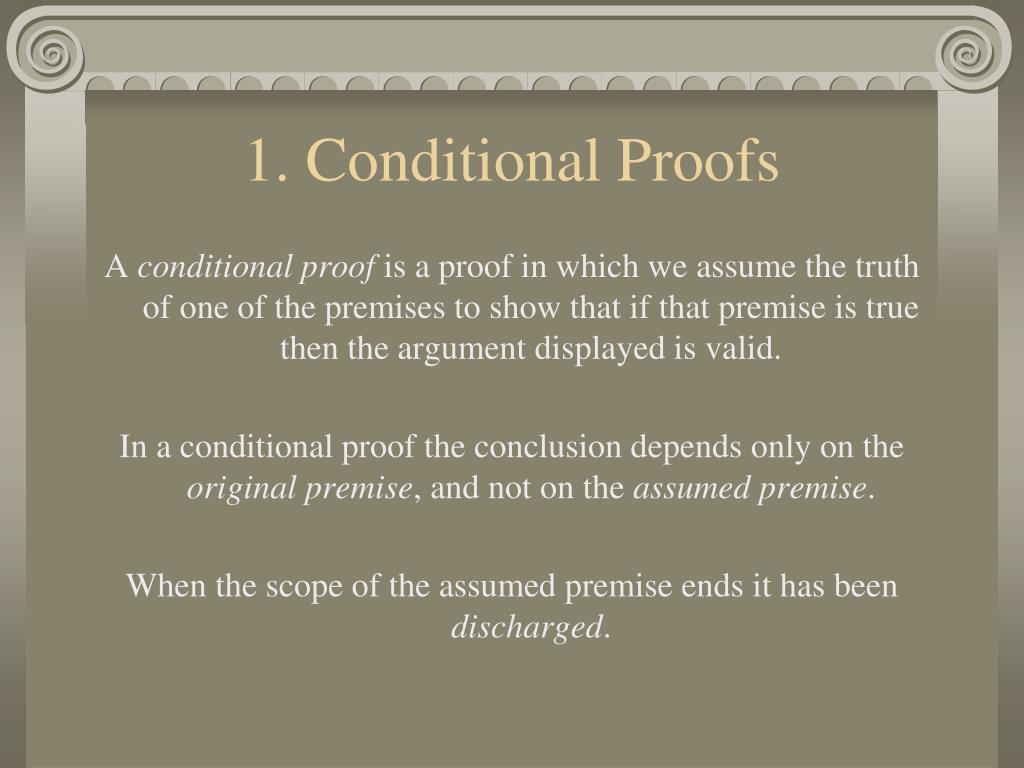 1. Conditional Proofs

A conditional proof is a proof in which we assume the truth of one of the premises to show that if that premise is true then the argument displayed is valid.

In a conditional proof the conclusion depends only on the original premise, and not on the assumed premise.

When the scope of the assumed premise ends it has been discharged.